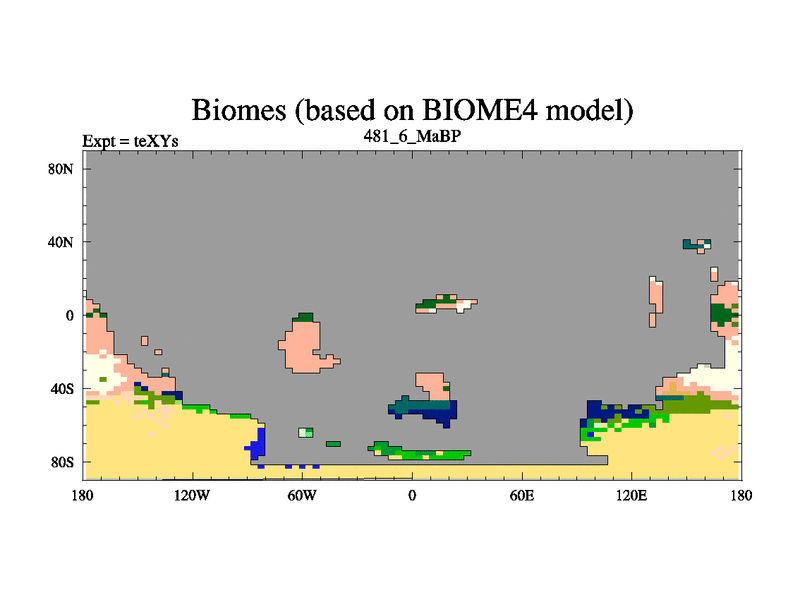 Biomes (based on BIOME4 model)

Expt = teXYs

481_6_MaBP

80N

40N

0

40S

80S

180

120W

60W

0

60E

120E

180